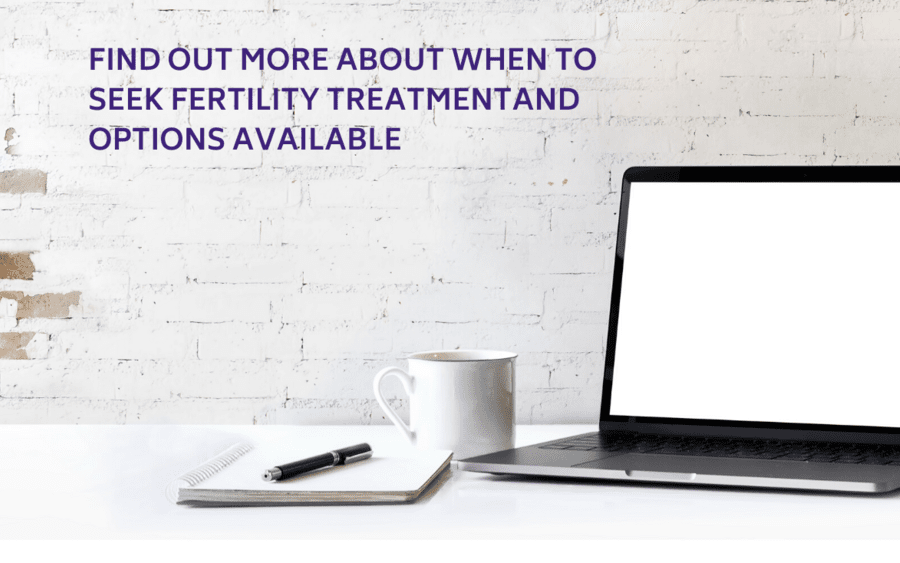 FIND OUT MORE ABOUT WHEN TO SEEK FERTILITY TREATMENTAND OPTIONS AVAILABLE